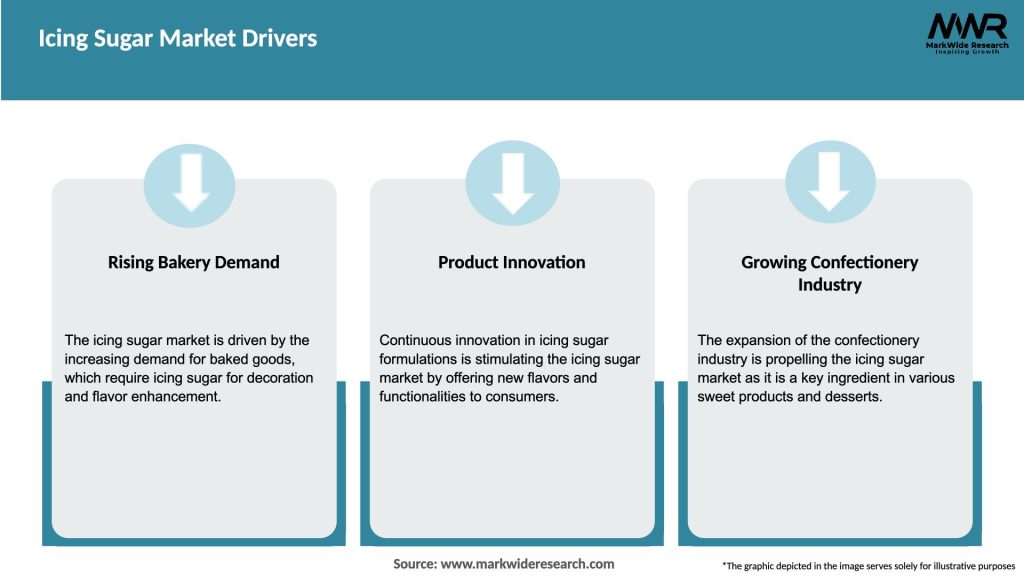 Icing Sugar Market Drivers

MWR
MarkWide Research
Inspiring Growth

Rising Bakery Demand

The icing sugar market is driven by the increasing demand for baked goods, which require icing sugar for decoration and flavor enhancement.

Product Innovation

Continuous innovation in icing sugar formulations is stimulating the icing sugar market by offering new flavors and functionalities to consumers.

Growing Confectionery Industry

The expansion of the confectionery industry is propelling the icing sugar market as it is a key ingredient in various sweet products and desserts.

Source: www.markwideresearch.com

*The graphic depicted in the image serves solely for illustrative purposes